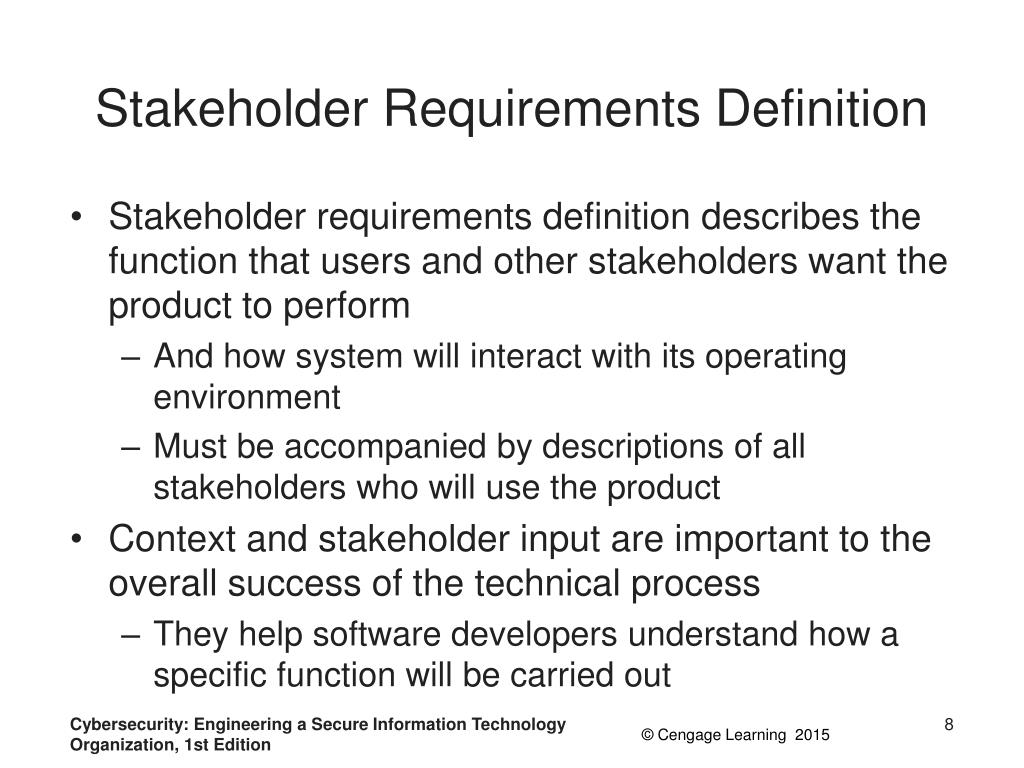 Stakeholder Requirements Definition

• Stakeholder requirements definition describes the function that users and other stakeholders want the product to perform

– And how system will interact with its operating environment

– Must be accompanied by descriptions of all stakeholders who will use the product

• Context and stakeholder input are important to the overall success of the technical process

– They help software developers understand how a specific function will be carried out

Cybersecurity: Engineering a Secure Information Technology Organization, 1st Edition

© Cengage Learning 2015

8